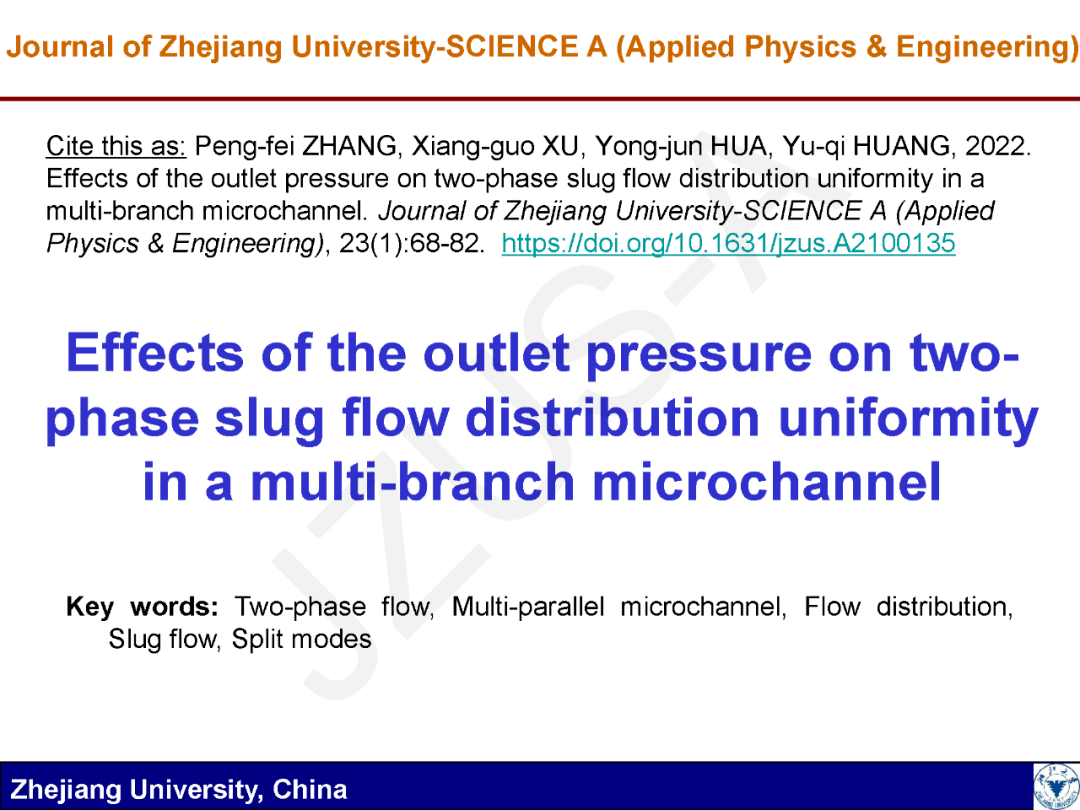 Journal of Zhejiang University-SCIENCE A (Applied Physics & Engineering)

Cite this as: Peng-fei ZHANG, Xiang-guo XU, Yong-jun HUA, Yu-qi HUANG, 2022. Effects of the outlet pressure on two-phase slug flow distribution uniformity in a multi-branch microchannel. Journal of Zhejiang University-SCIENCE A (Applied Physics & Engineering), 23(1):68-82. https://doi.org/10.1631/jzus.A2100135

Effects of the outlet pressure on two-phase slug flow distribution uniformity in a multi-branch microchannel

Key words: Two-phase flow, Multi-parallel microchannel, Flow distribution, Slug flow, Split modes

Zhejiang University, China

JZUS-A